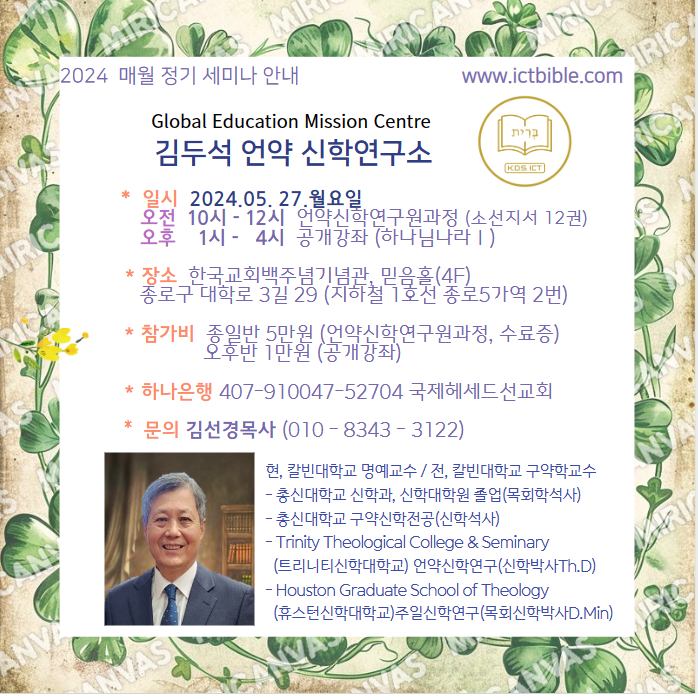 2024 매월 정기 세미나 안내

www.ictbible.com

Global Education Mission Centre
김두석 언약 신학연구소

בְּרִית
KDS ICT

* 일시 2024.05. 27.월요일
오전 10시 - 12시 언약신학연구원과정 (소선지서 12권)
오후 1시 - 4시 공개강좌 (하나님나라 I )

* 장소 한국교회백주념기념관, 믿음홀(4F)
종로구 대학로 3길 29 (지하철 1호선 종로5가역 2번)

* 참가비 종일반 5만원 (언약신학연구원과정, 수료증)
오후반 1만원 (공개강좌)

* 하나은행 407-910047-52704 국제헤세드선교회

* 문의 김선경목사 (010 - 8343 - 3122)

현, 칼빈대학교 명예교수 / 전, 칼빈대학교 구약학교수
- 총신대학교 신학과, 신학대학원 졸업(목회학석사)
- 총신대학교 구약신학전공(신학석사)
- Trinity Theological College & Seminary (트리니티신학대학교) 언약신학연구(신학박사Th.D)
- Houston Graduate School of Theology (휴스턴신학대학교)주일신학연구(목회신학박사D.Min)

MIRICANVAS